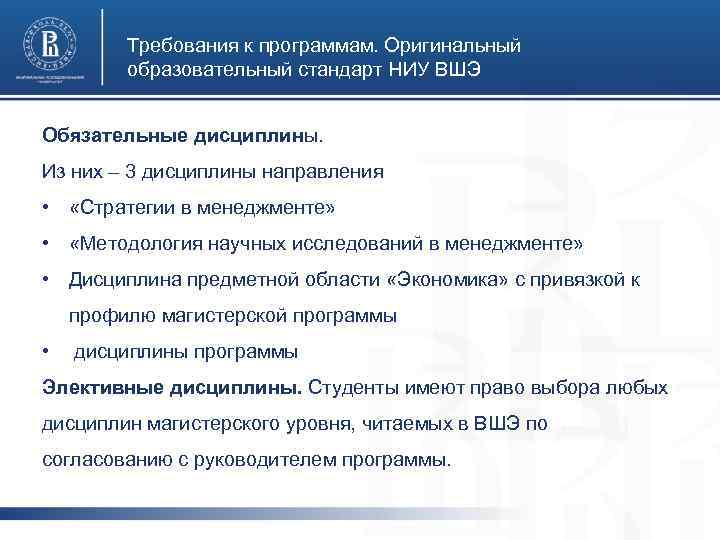 Требования к программам. Оригинальный образовательный стандарт НИУ ВШЭ

Обязательные дисциплины.

Из них – 3 дисциплины направления

• «Стратегии в менеджменте»

• «Методология научных исследований в менеджменте»

• Дисциплина предметной области «Экономика» с привязкой к профилю магистерской программы

• дисциплины программы

Элективные дисциплины. Студенты имеют право выбора любых дисциплин магистерского уровня, читаемых в ВШЭ по согласованию с руководителем программы.